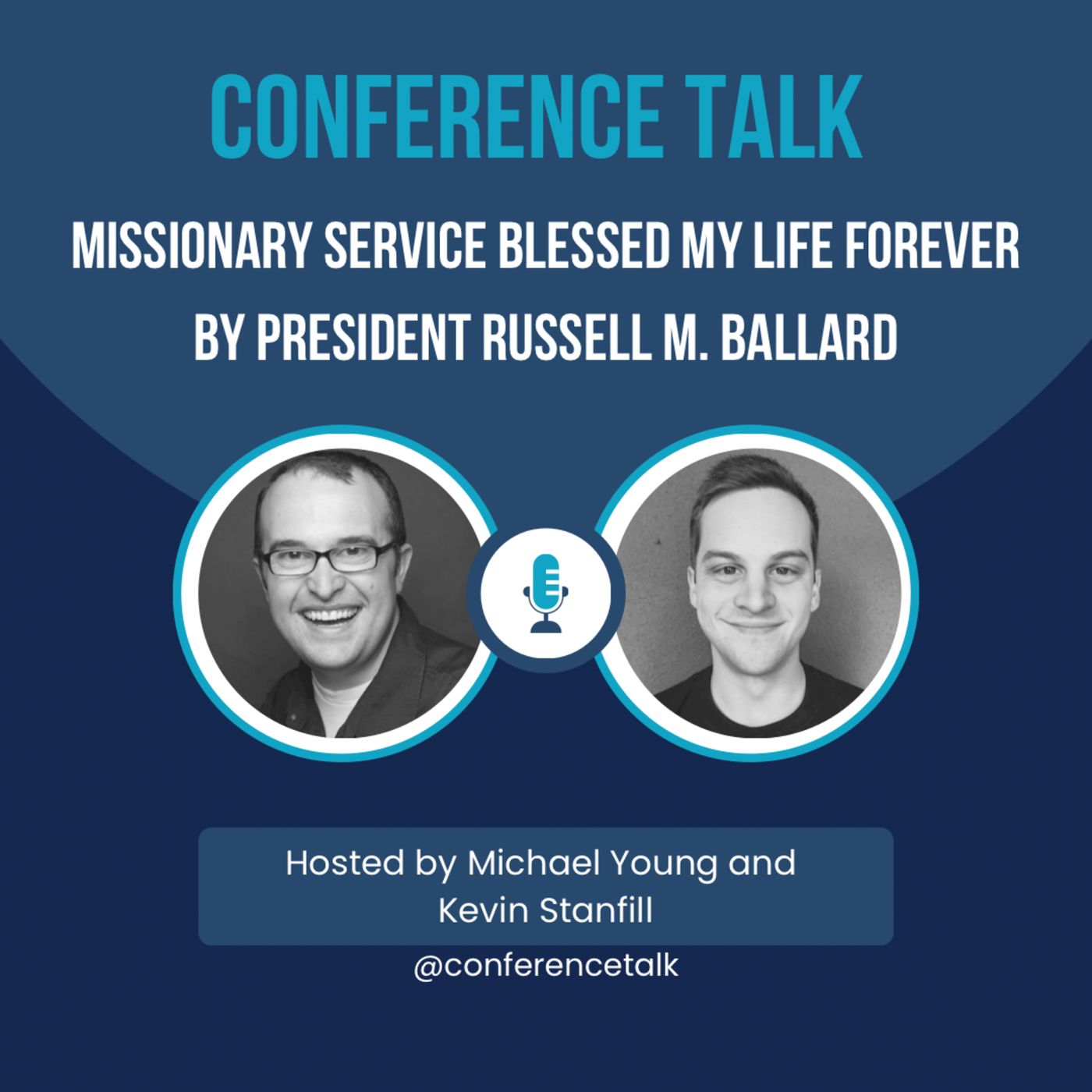 CONFERENCE TALK

MISSIONARY SERVICE BLESSED MY LIFE FOREVER BY PRESIDENT RUSSELL M. BALLARD

Hosted by Michael Young and Kevin Stanfill

@conferencetalk